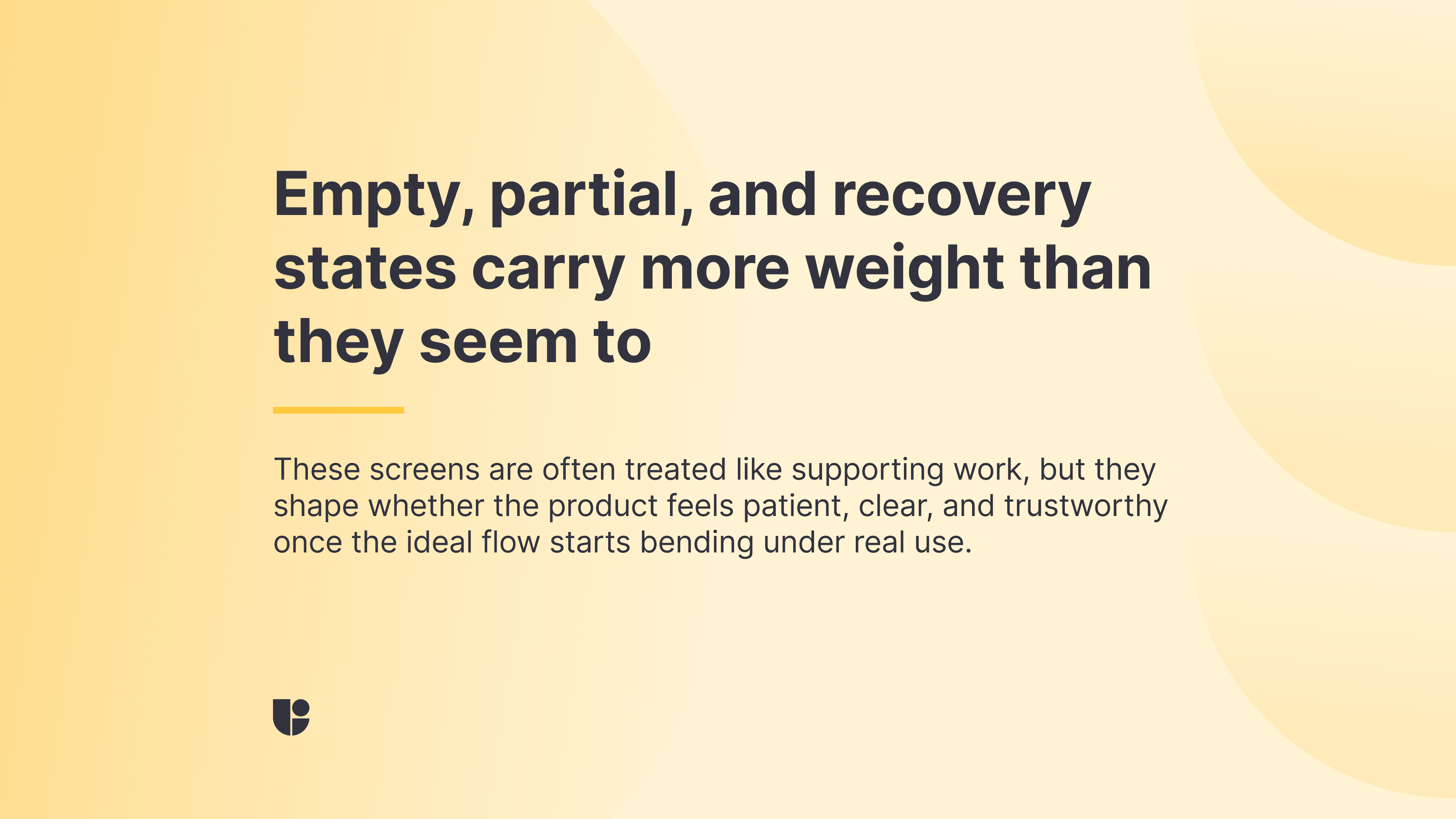 Empty, partial, and recovery states carry more weight than they seem to

These screens are often treated like supporting work, but they shape whether the product feels patient, clear, and trustworthy once the ideal flow starts bending under real use.